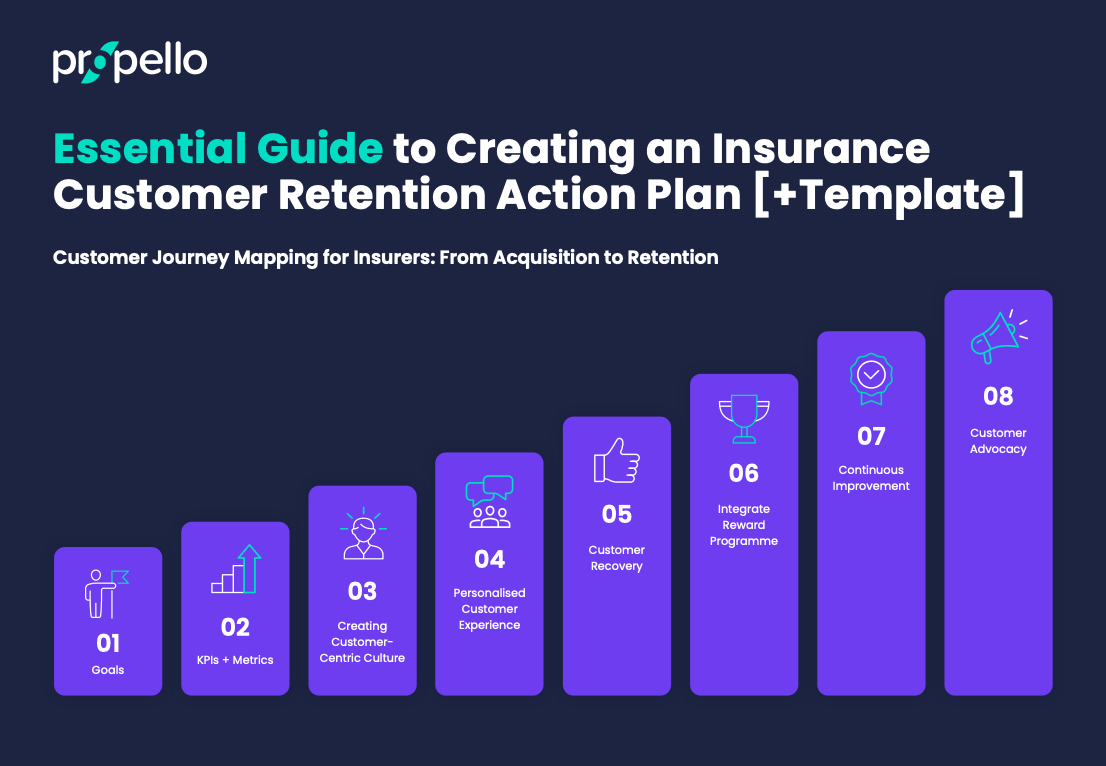 propello

Essential Guide to Creating an Insurance Customer Retention Action Plan [+Template]

Customer Journey Mapping for Insurers: From Acquisition to Retention

01
Goals

02
KPIs + Metrics

03
Creating Customer-Centric Culture

04
Personalised Customer Experience

05
Customer Recovery

06
Integrate Reward Programme

07
Continuous Improvement

08
Customer Advocacy